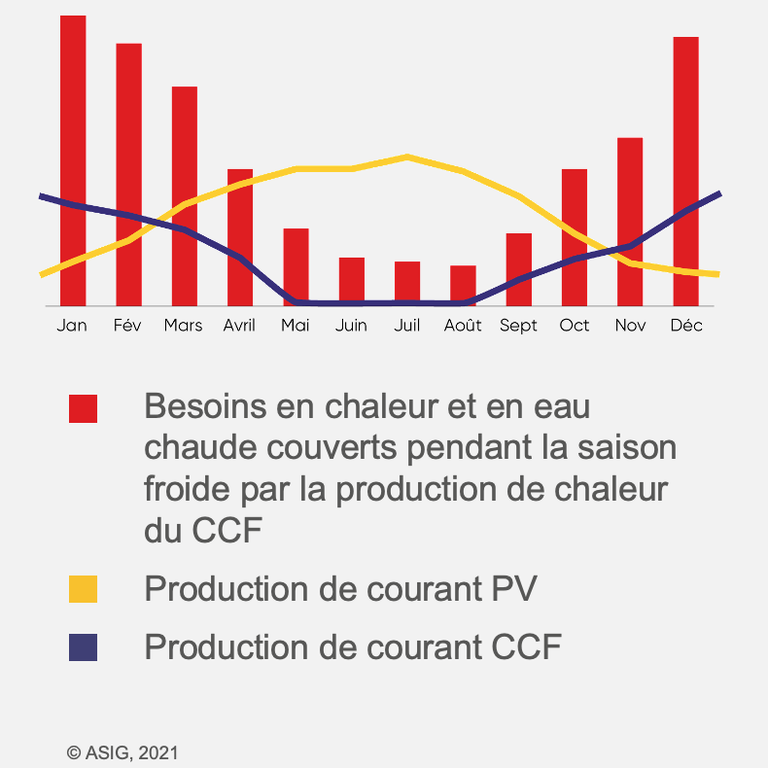 Jan Fév Mars Avril Mai Juin Juil Août Sept Oct Nov Déc

Besoins en chaleur et en eau chaude couverts pendant la saison froide par la production de chaleur du CCF

Production de courant PV

Production de courant CCF

© ASIG, 2021